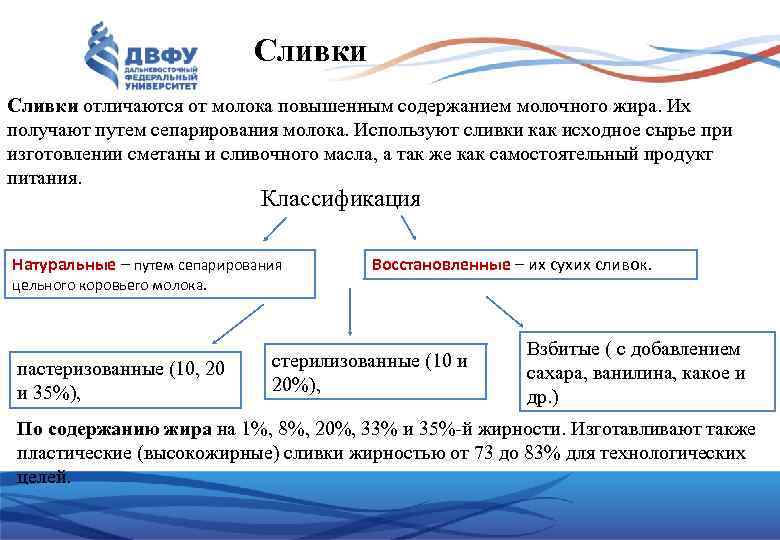 ДВФУ
ДАЛЬНЕВОСТОЧНЫЙ ФЕДЕРАЛЬНЫЙ УНИВЕРСИТЕТ

Сливки

Сливки отличаются от молока повышенным содержанием молочного жира. Их получают путем сепарирования молока. Используют сливки как исходное сырье при изготовлении сметаны и сливочного масла, а так же как самостоятельный продукт питания.

Классификация

Натуральные – путем сепарирования цельного коровьего молока.

Восстановленные – их сухих сливок.

пастеризованные (10, 20 и 35%),

стерилизованные (10 и 20%),

Взбитые ( с добавлением сахара, ванилина, какое и др.)

По содержанию жира на 1%, 8%, 20%, 33% и 35%-й жирности. Изготавливают также пластические (высокожирные) сливки жирностью от 73 до 83% для технологических целей.